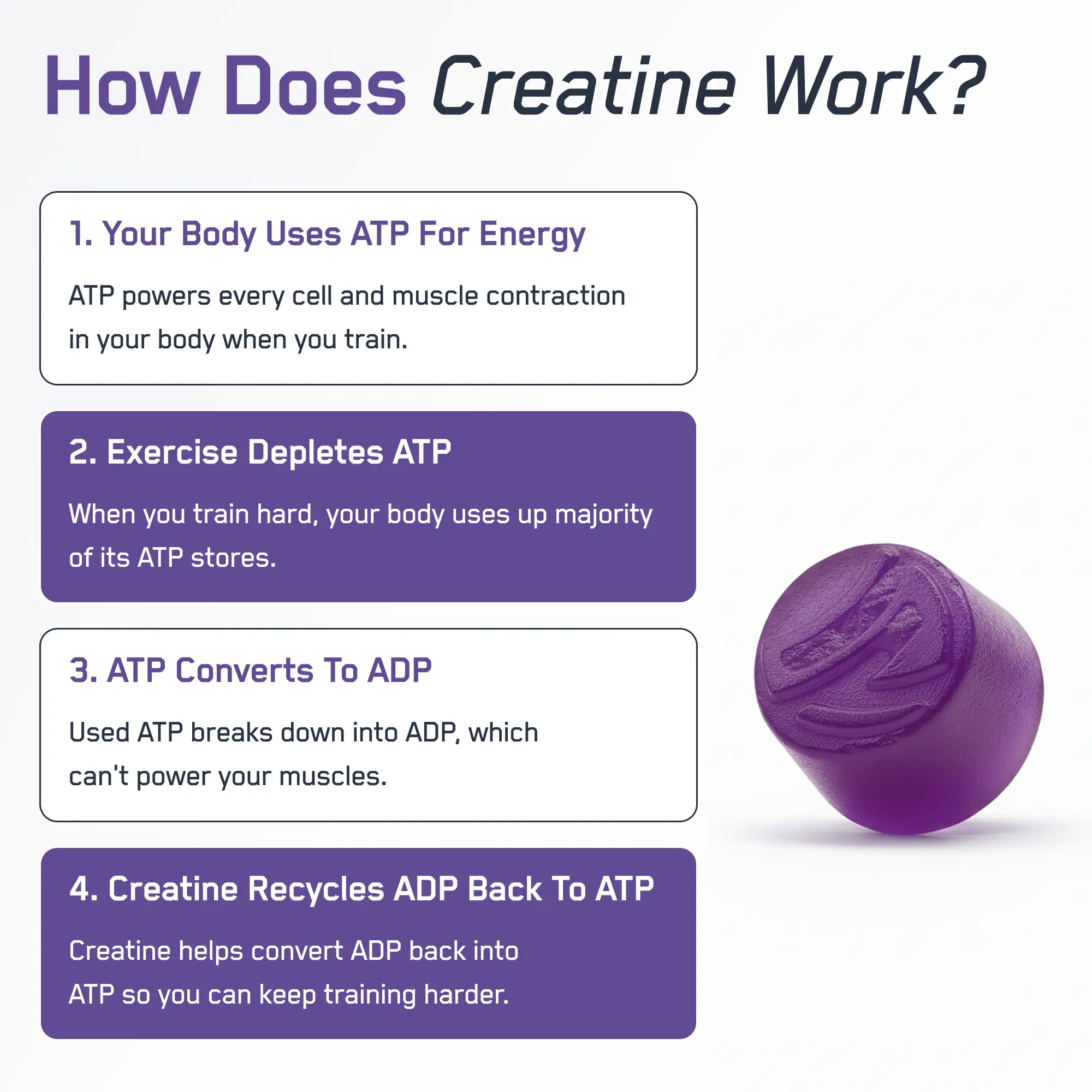 How Does Creatine Work?

1. Your Body Uses ATP For Energy

ATP powers every cell and muscle contraction in your body when you train.

2. Exercise Depletes ATP

When you train hard, your body uses up majority of its ATP stores.

3. ATP Converts To ADP

Used ATP breaks down into ADP, which can't power your muscles.

4. Creatine Recycles ADP Back To ATP

Creatine helps convert ADP back into ATP so you can keep training harder.